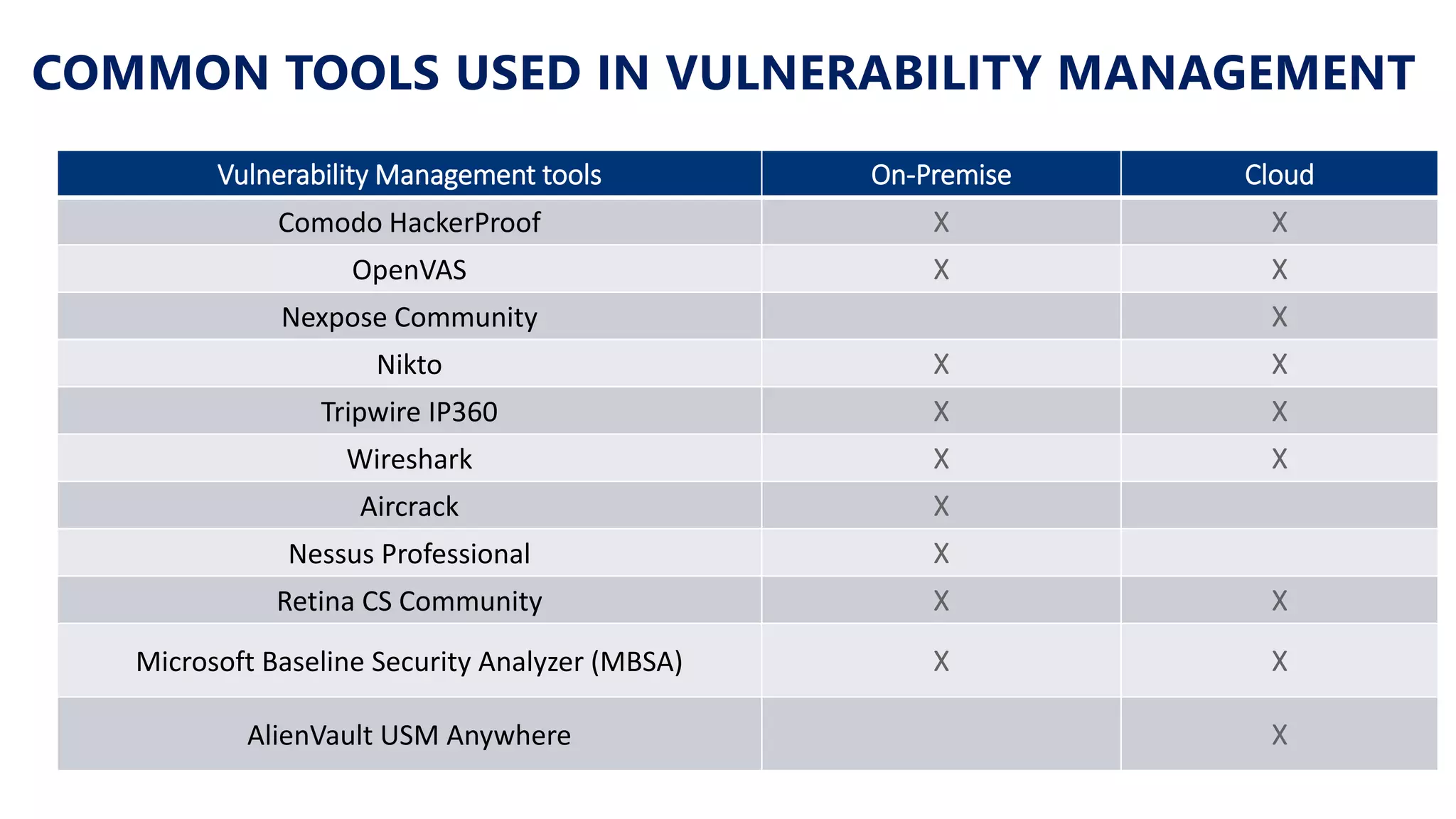 COMMON TOOLS USED IN VULNERABILITY MANAGEMENT

| Vulnerability Management tools | On-Premise | Cloud |
|---|---|---|
| Comodo HackerProof | X | X |
| OpenVAS | X | X |
| Nexpose Community | | X |
| Nikto | X | X |
| Tripwire IP360 | X | X |
| Wireshark | X | X |
| Aircrack | X | |
| Nessus Professional | X | |
| Retina CS Community | X | X |
| Microsoft Baseline Security Analyzer (MBSA) | X | X |
| AlienVault USM Anywhere | | X |